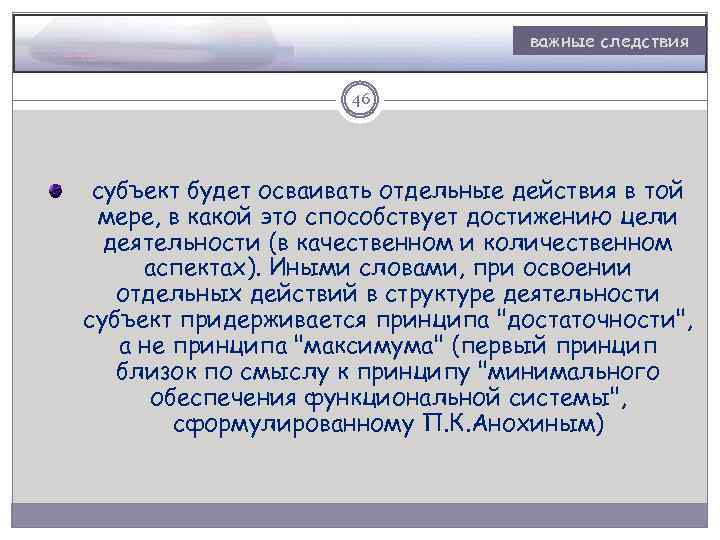 важные следствия

46

субъект будет осваивать отдельные действия в той мере, в какой это способствует достижению цели деятельности (в качественном и количественном аспектах). Иными словами, при освоении отдельных действий в структуре деятельности субъект придерживается принципа "достаточности", а не принципа "максимума" (первый принцип близок по смыслу к принципу "минимального обеспечения функциональной системы", сформулированному П.К.Анохиным)